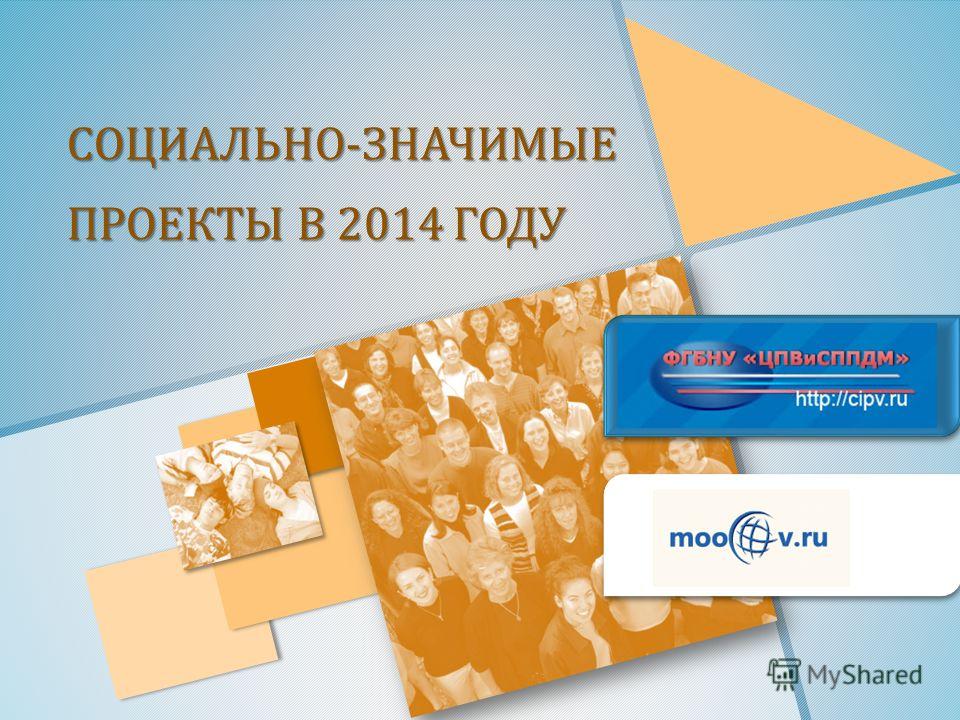 СОЦИАЛЬНО-ЗНАЧИМЫЕ ПРОЕКТЫ В 2014 ГОДУ

ФГБНУ «ЦПВиСППДМ»
http://cipv.ru

moo v.ru

MyShared